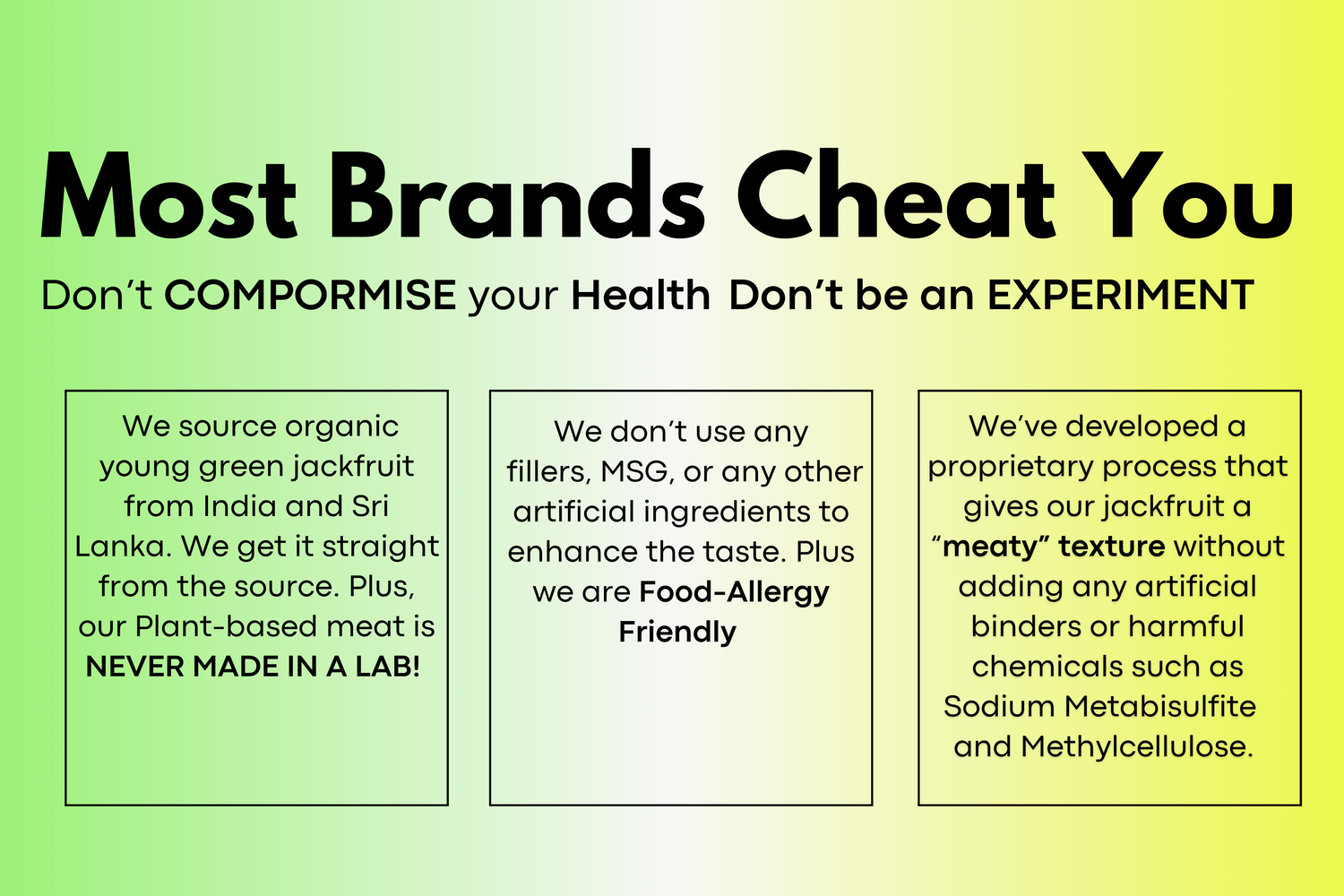 Most Brands Cheat You

Don't COMPORMISE your Health Don't be an EXPERIMENT

We source organic young green jackfruit from India and Sri Lanka. We get it straight from the source. Plus, our Plant-based meat is NEVER MADE IN A LAB!

We don't use any fillers, MSG, or any other artificial ingredients to enhance the taste. Plus we are Food-Allergy Friendly

We've developed a proprietary process that gives our jackfruit a "meaty" texture without adding any artificial binders or harmful chemicals such as Sodium Metabisulfite and Methylcellulose.